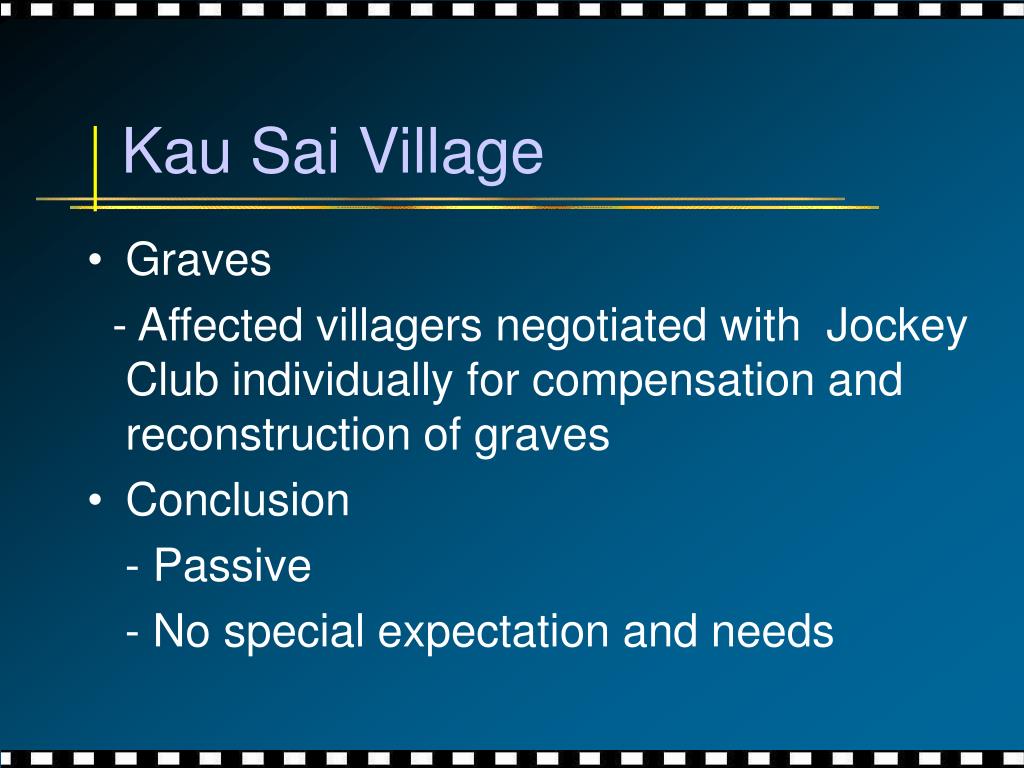 Kau Sai Village

• Graves

- Affected villagers negotiated with Jockey Club individually for compensation and reconstruction of graves

• Conclusion

- Passive

- No special expectation and needs